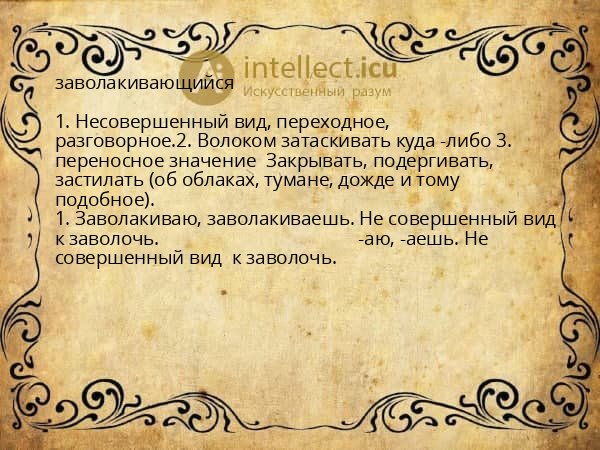 intellect.icu
Искусственный разум

заволакивающийся

1. Несовершенный вид, переходное, разговорное.2. Волоком затаскивать куда -либо 3. переносное значение Закрывать, подергивать, застилать (об облаках, тумане, дожде и тому подобное).
1. Заволакиваю, заволакиваешь. Не совершенный вид к заволочь. -аю, -аешь. Не совершенный вид к заволочь.